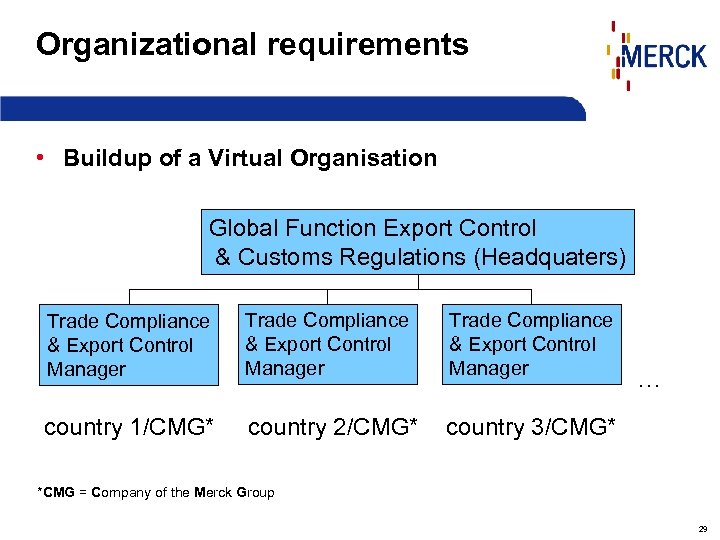 Organizational requirements

MERCK

• Buildup of a Virtual Organisation

Global Function Export Control & Customs Regulations (Headquaters)

Trade Compliance & Export Control Manager

Trade Compliance & Export Control Manager

Trade Compliance & Export Control Manager

...

country 1/CMG*

country 2/CMG*

country 3/CMG*

*CMG = Company of the Merck Group

29